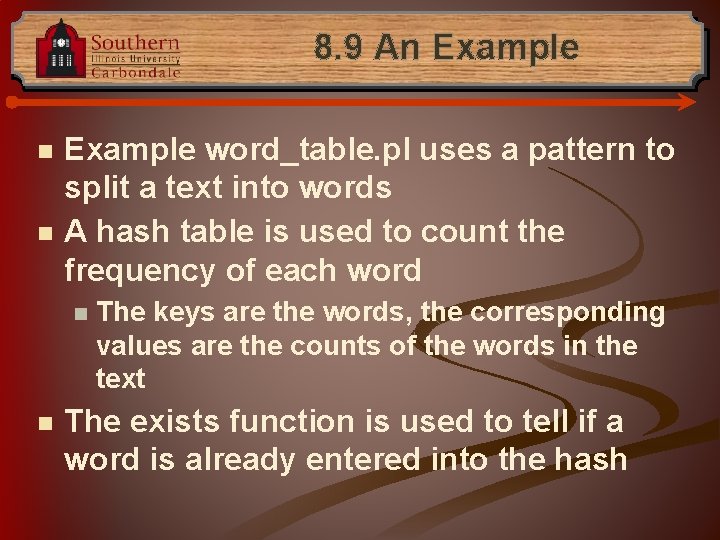 Southern Illinois University Carbondale

8.9 An Example

Example word_table.pl uses a pattern to split a text into words

A hash table is used to count the frequency of each word

The keys are the words, the corresponding values are the counts of the words in the text

The exists function is used to tell if a word is already entered into the hash